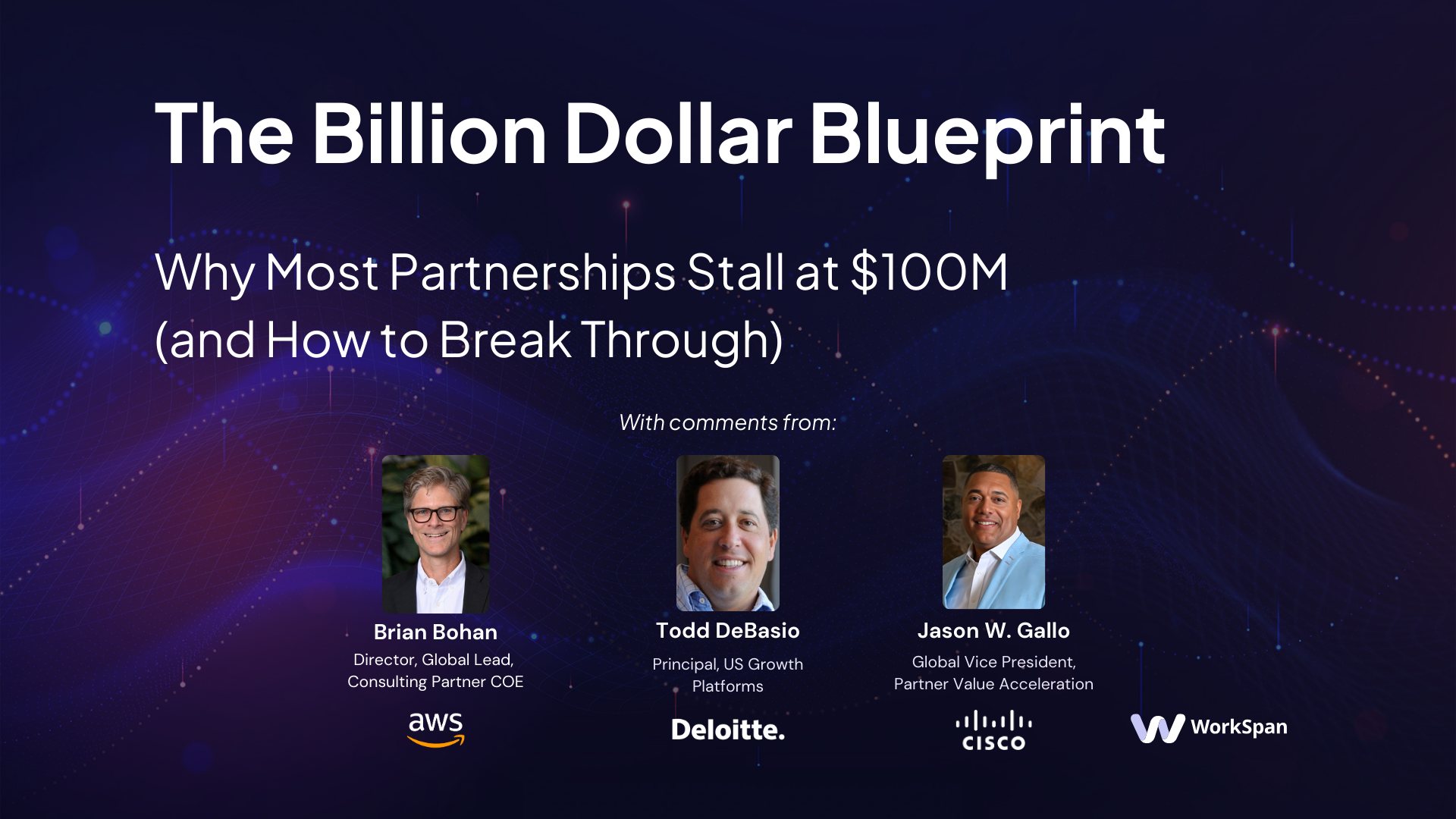 The Billion Dollar Blueprint

Why Most Partnerships Stall at $100M (and How to Break Through)

With comments from:

Brian Bohan
Director, Global Lead, Consulting Partner COE
aws

Todd DeBasio
Principal, US Growth Platforms
Deloitte.

Jason W. Gallo
Global Vice President, Partner Value Acceleration
cisco

WorkSpan